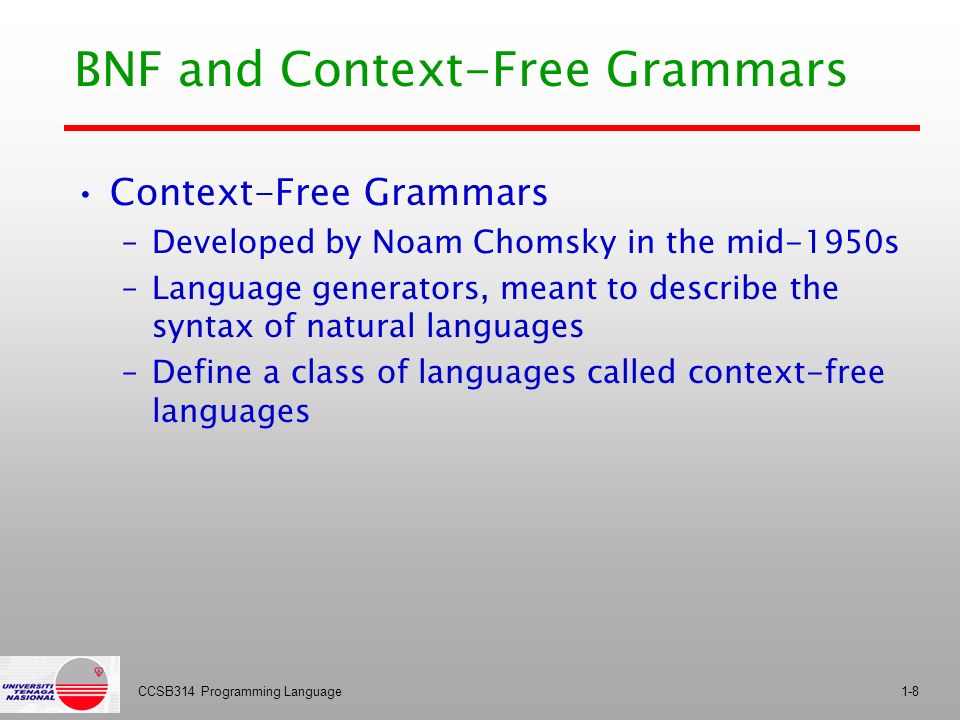 BNF and Context-Free Grammars

• Context-Free Grammars
  – Developed by Noam Chomsky in the mid-1950s
  – Language generators, meant to describe the syntax of natural languages
  – Define a class of languages called context-free languages

UNIVERSITI TENAGA NASIONAL

CCSB314 Programming Language

1-8